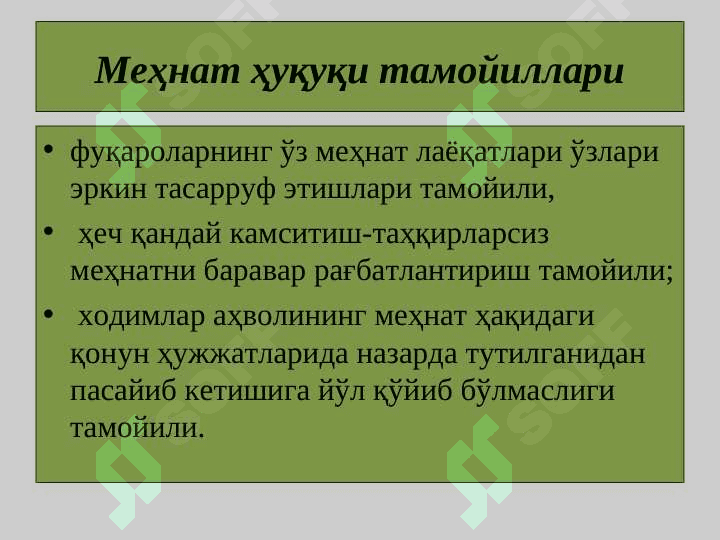 Меҳнат ҳуқуқи тамойиллари

• фуқароларнинг ўз меҳнат лаёқатлари ўзлари эркин тасарруф этишлари тамойили,

• ҳеч қандай камситиш-таҳқирларсиз меҳнатни баравар рағбатлантириш тамойили;

• ходимлар аҳволининг меҳнат ҳақидаги қонун ҳужжатларида назарда тутилганидан пасайиб кетишига йўл қўйиб бўлмаслиги тамойили.

SOFF
SOFF
SOFF
SOFF